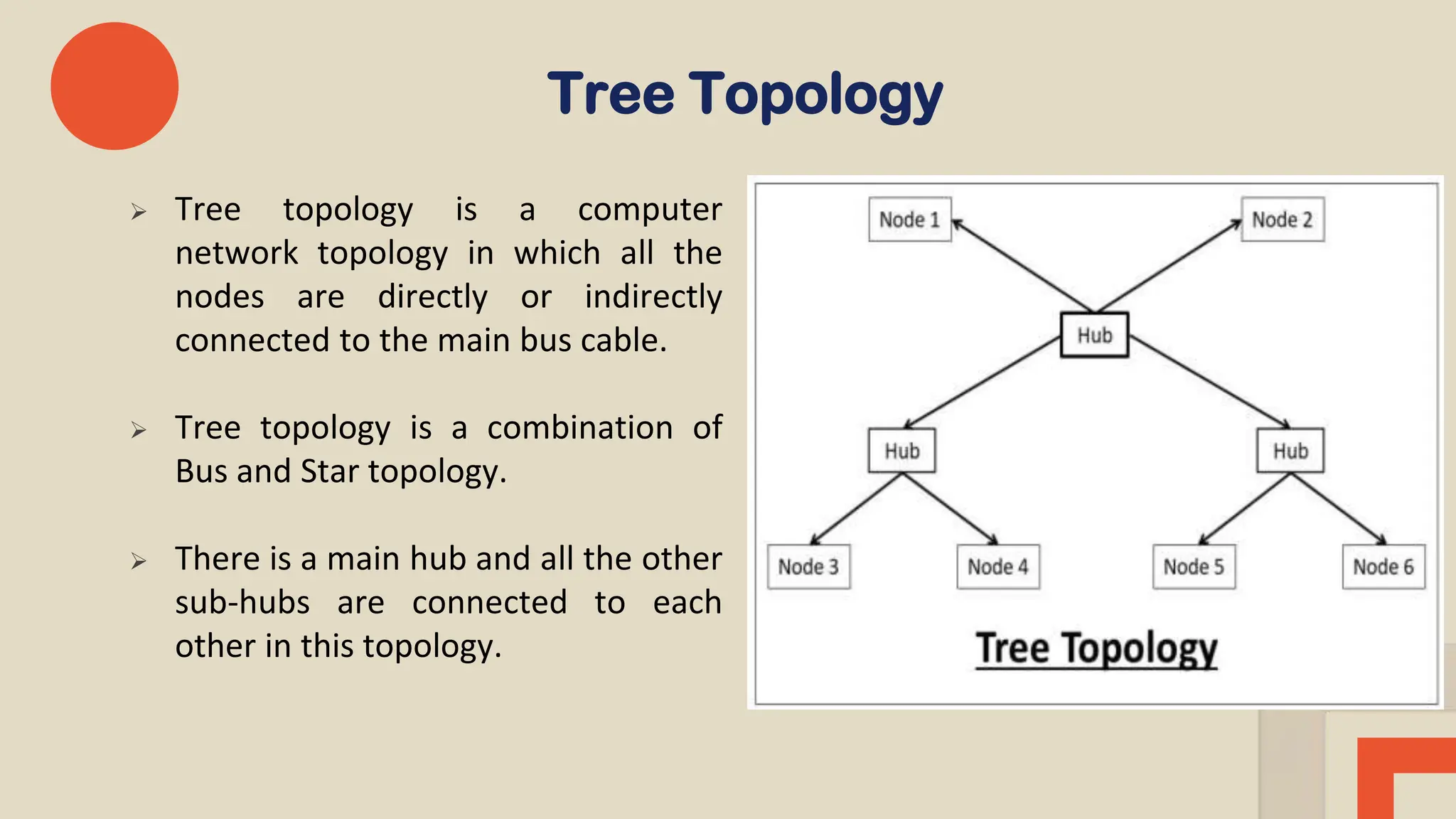 Tree Topology

➢ Tree topology is a computer network topology in which all the nodes are directly or indirectly connected to the main bus cable.

➢ Tree topology is a combination of Bus and Star topology.

➢ There is a main hub and all the other sub-hubs are connected to each other in this topology.

Node 1
Node 2
Hub
Hub
Hub
Node 3
Node 4
Node 5
Node 6
Tree Topology